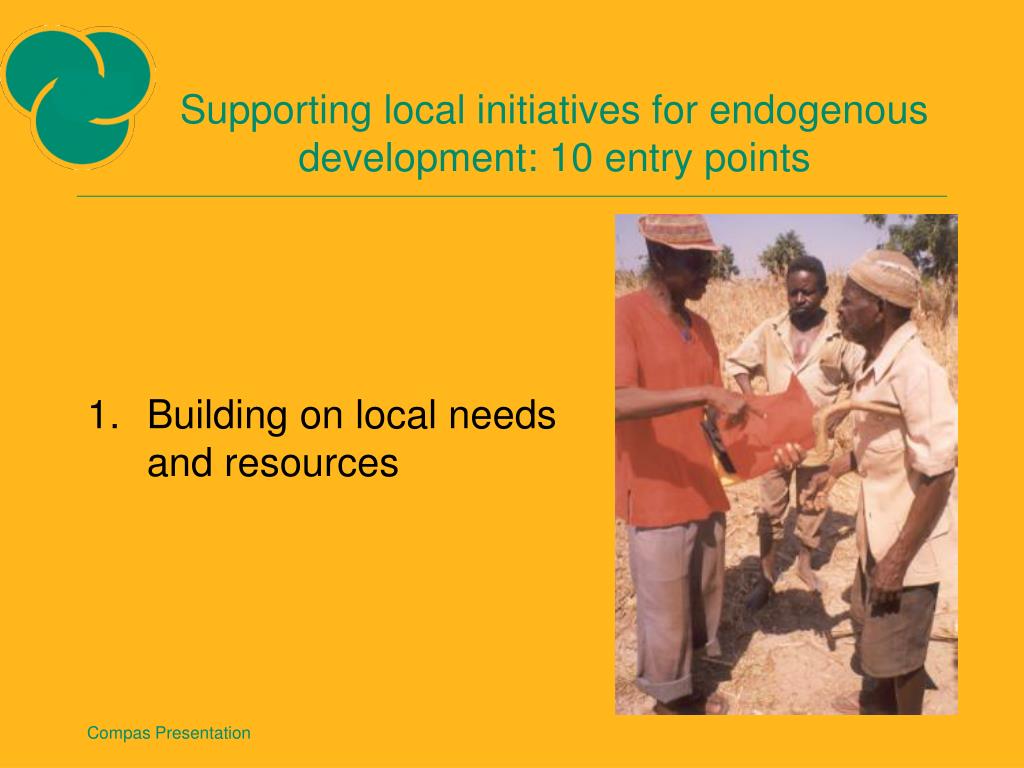 Supporting local initiatives for endogenous development: 10 entry points

1. Building on local needs and resources

Compas Presentation